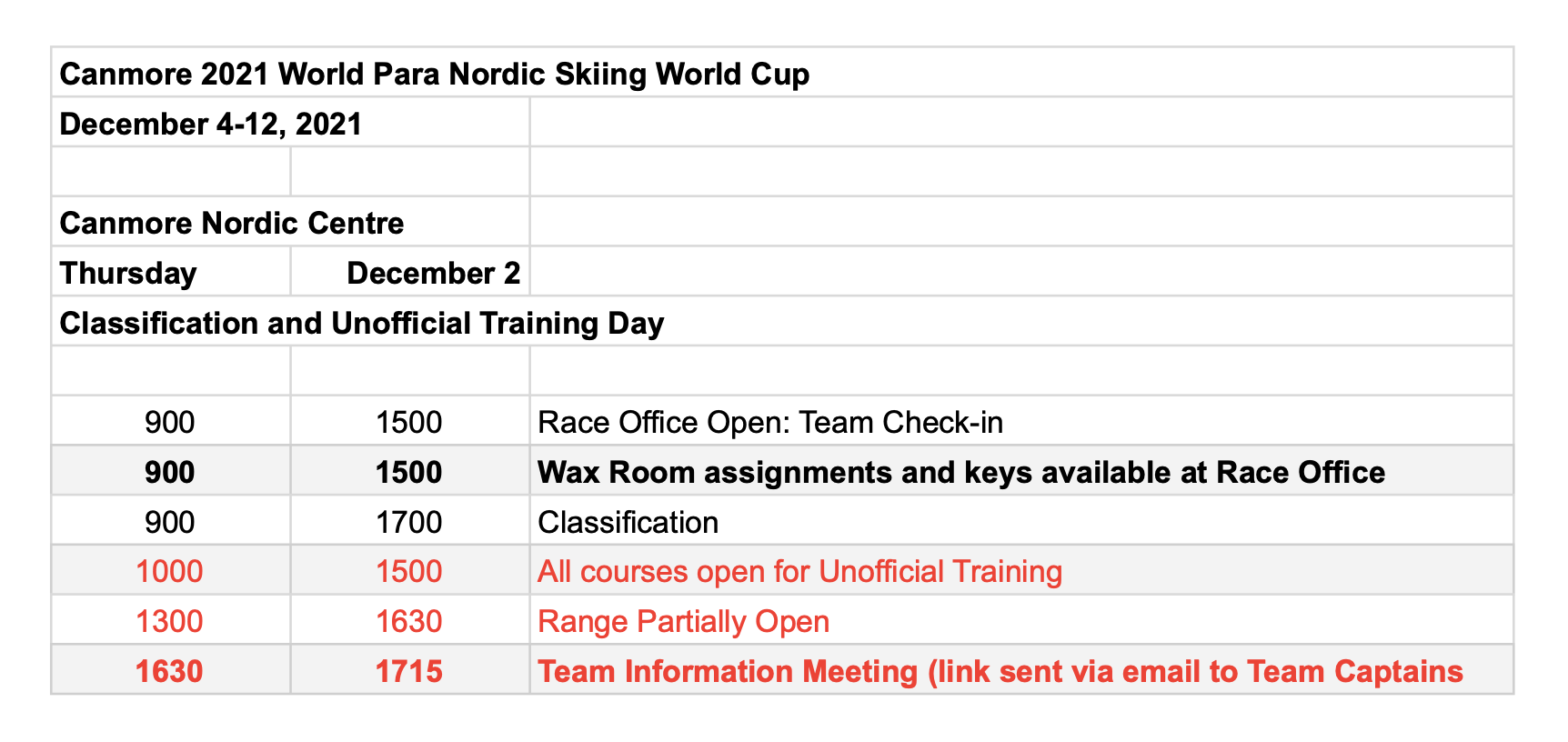 | Canmore 2021 World Para Nordic Skiing World Cup | | |
|---|---|---|
| December 4-12, 2021 | | |
| | | |
| Canmore Nordic Centre | | |
| Thursday | December 2 | |
| Classification and Unofficial Training Day | | |
| | | |
| 900 | 1500 | Race Office Open: Team Check-in |
| 900 | 1500 | Wax Room assignments and keys available at Race Office |
| 900 | 1700 | Classification |
| 1000 | 1500 | All courses open for Unofficial Training |
| 1300 | 1630 | Range Partially Open |
| 1630 | 1715 | Team Information Meeting (link sent via email to Team Captains |